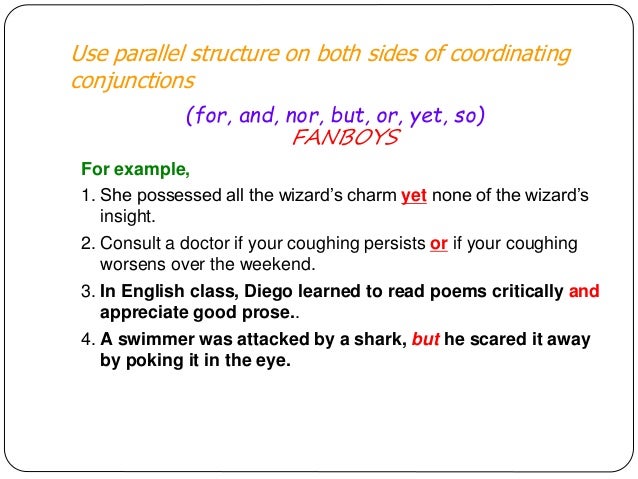 Use parallel structure on both sides of coordinating conjunctions

(for, and, nor, but, or, yet, so)
FANBOYS

For example,

1. She possessed all the wizard's charm yet none of the wizard's insight.
2. Consult a doctor if your coughing persists or if your coughing worsens over the weekend.
3. In English class, Diego learned to read poems critically and appreciate good prose..
4. A swimmer was attacked by a shark, but he scared it away by poking it in the eye.